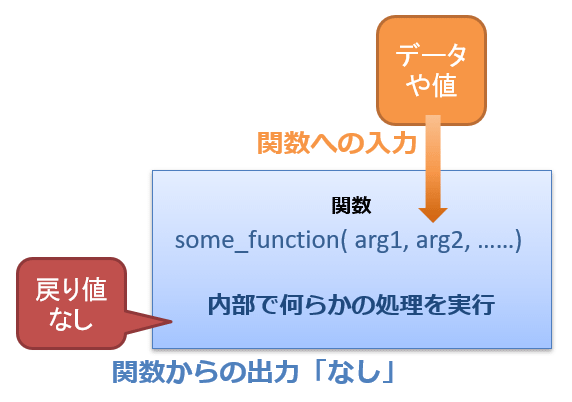 データや値

関数への入力

関数
some_function( arg1, arg2, ......)

内部で何らかの処理を実行

戻り値なし

関数からの出力「なし」